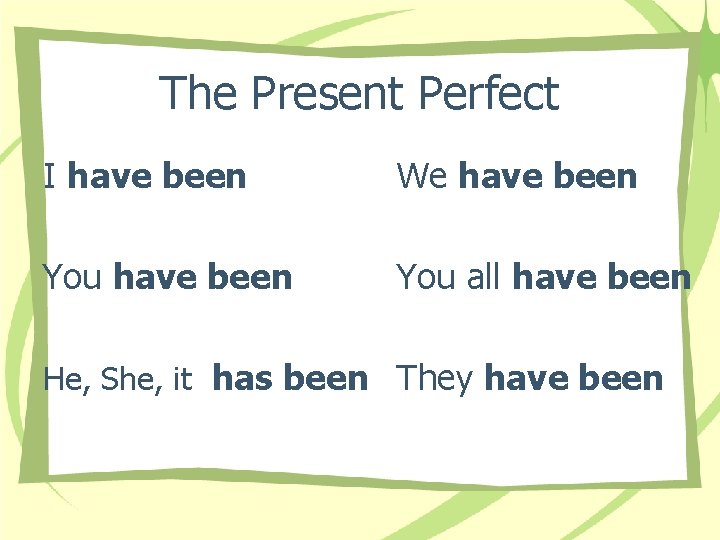 The Present Perfect

I have been

You have been

He, She, it has been

We have been

You all have been

They have been